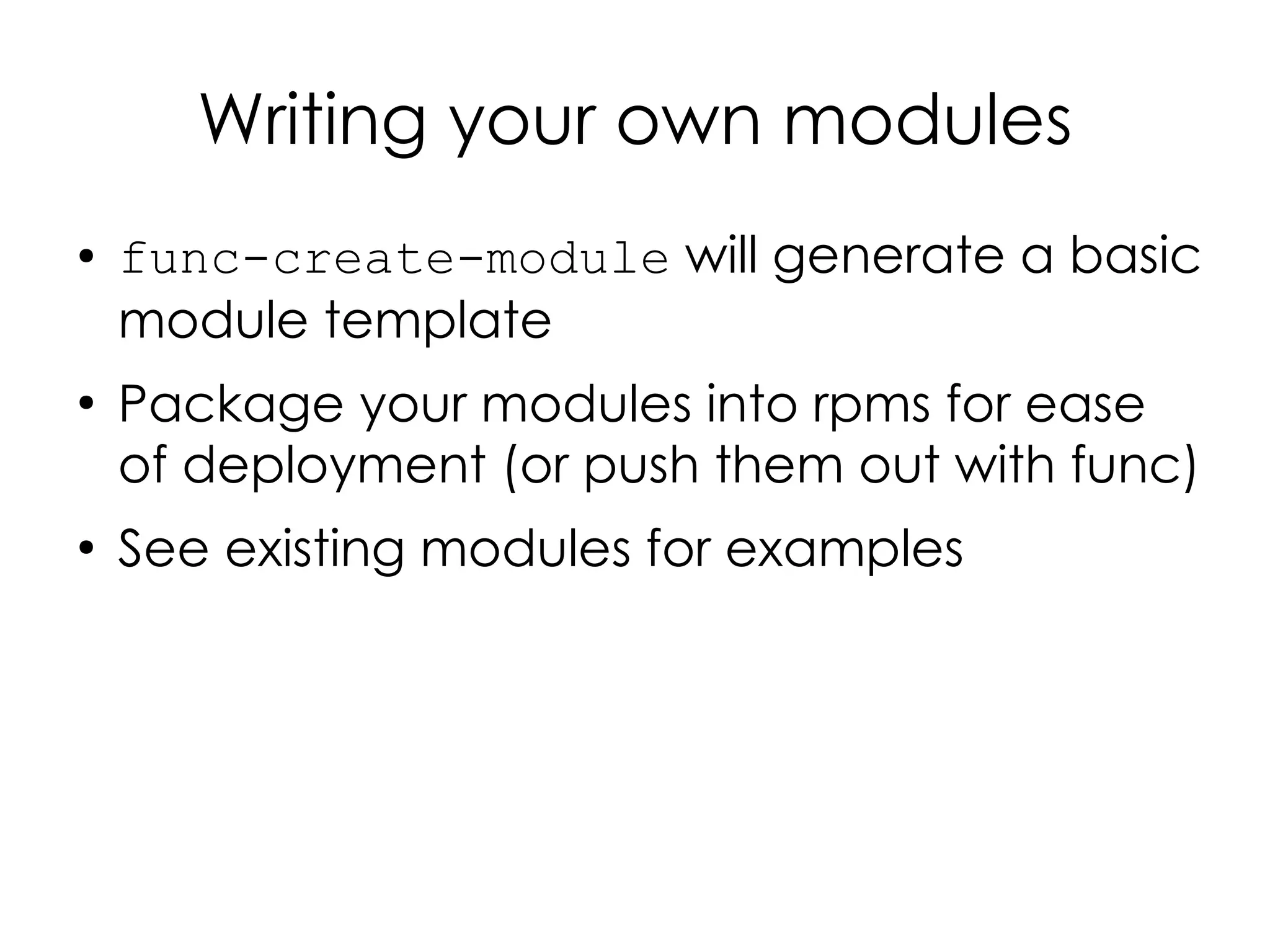 Writing your own modules

• func-create-module will generate a basic module template

• Package your modules into rpms for ease of deployment (or push them out with func)

• See existing modules for examples